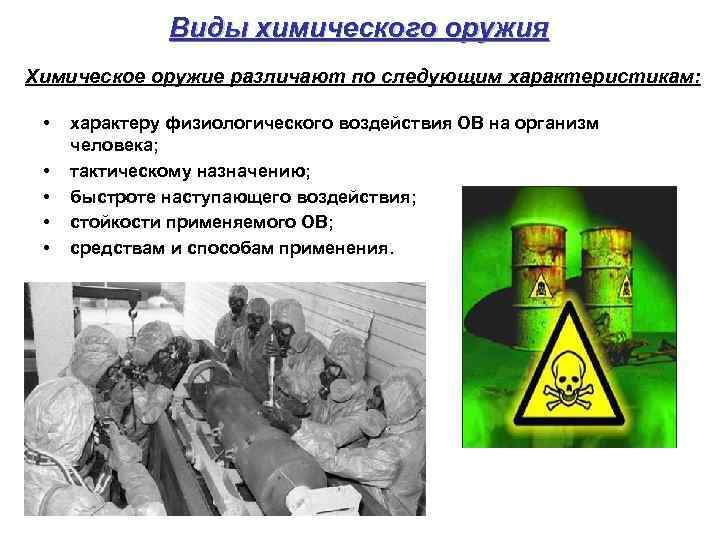 Виды химического оружия

Химическое оружие различают по следующим характеристикам:

• характеру физиологического воздействия ОВ на организм человека;
• тактическому назначению;
• быстроте наступающего воздействия;
• стойкости применяемого ОВ;
• средствам и способам применения.